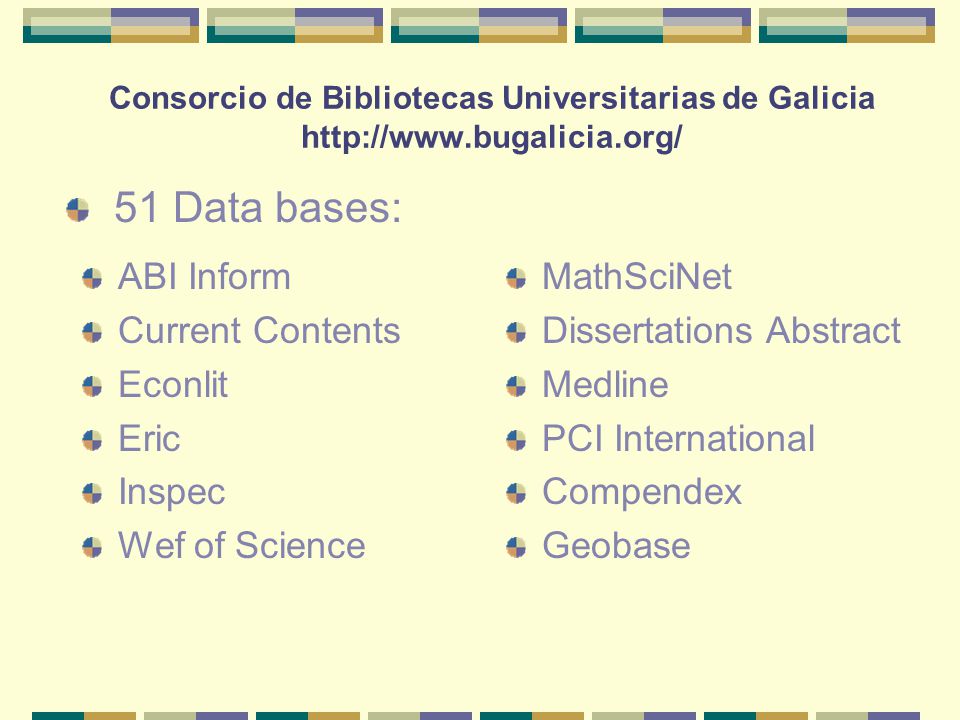 Consorcio de Bibliotecas Universitarias de Galicia
http://www.bugalicia.org/

51 Data bases:

ABI Inform
Current Contents
Econlit
Eric
Inspec
Wef of Science

MathSciNet
Dissertations Abstract
Medline
PCI International
Compendex
Geobase